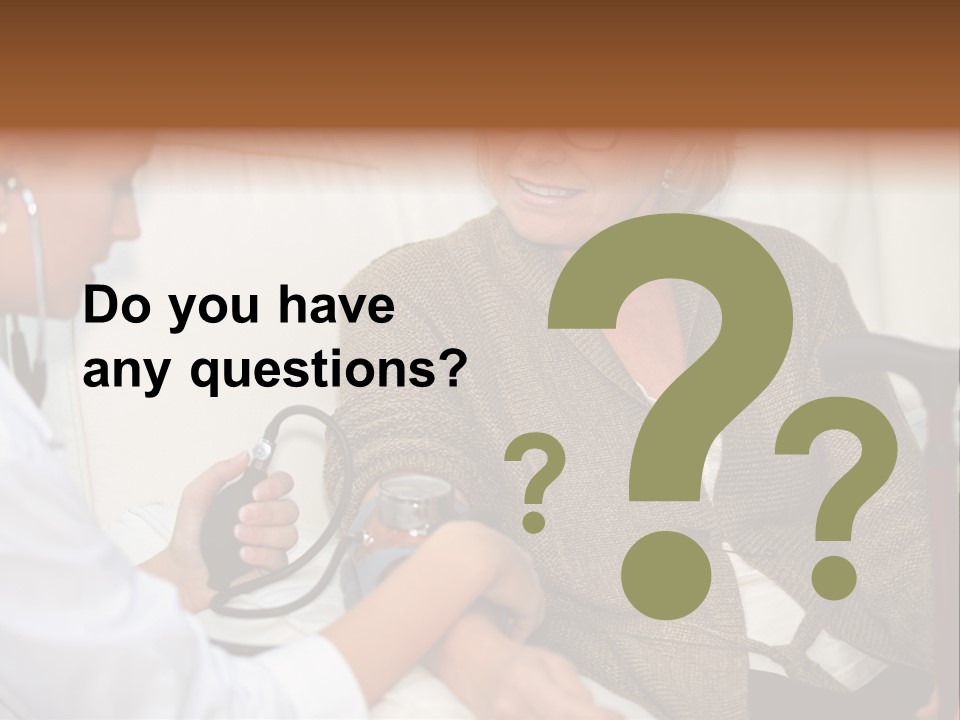 Do you have any questions?

? ? ?